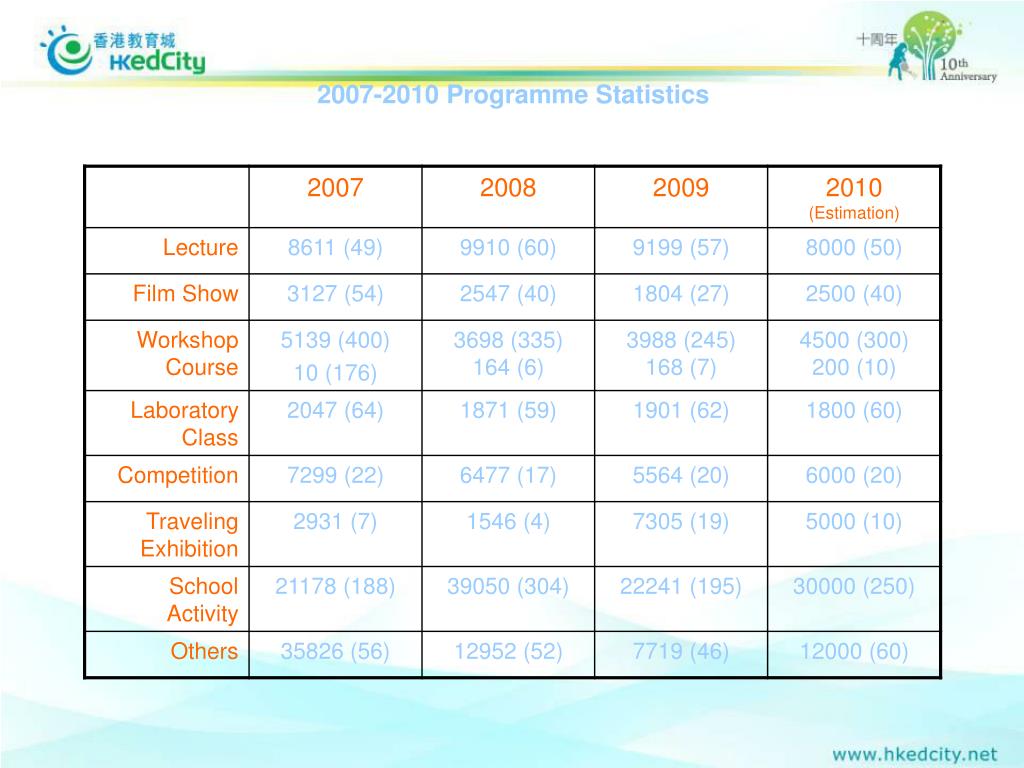 香港教育城
HKedCity

十周年
10th Anniversary

2007-2010 Programme Statistics

| | 2007 | 2008 | 2009 | 2010 (Estimation) |
|---|---|---|---|---|
| Lecture | 8611 (49) | 9910 (60) | 9199 (57) | 8000 (50) |
| Film Show | 3127 (54) | 2547 (40) | 1804 (27) | 2500 (40) |
| Workshop Course | 5139 (400) 10 (176) | 3698 (335) 164 (6) | 3988 (245) 168 (7) | 4500 (300) 200 (10) |
| Laboratory Class | 2047 (64) | 1871 (59) | 1901 (62) | 1800 (60) |
| Competition | 7299 (22) | 6477 (17) | 5564 (20) | 6000 (20) |
| Traveling Exhibition | 2931 (7) | 1546 (4) | 7305 (19) | 5000 (10) |
| School Activity | 21178 (188) | 39050 (304) | 22241 (195) | 30000 (250) |
| Others | 35826 (56) | 12952 (52) | 7719 (46) | 12000 (60) |

www.hkedcity.net